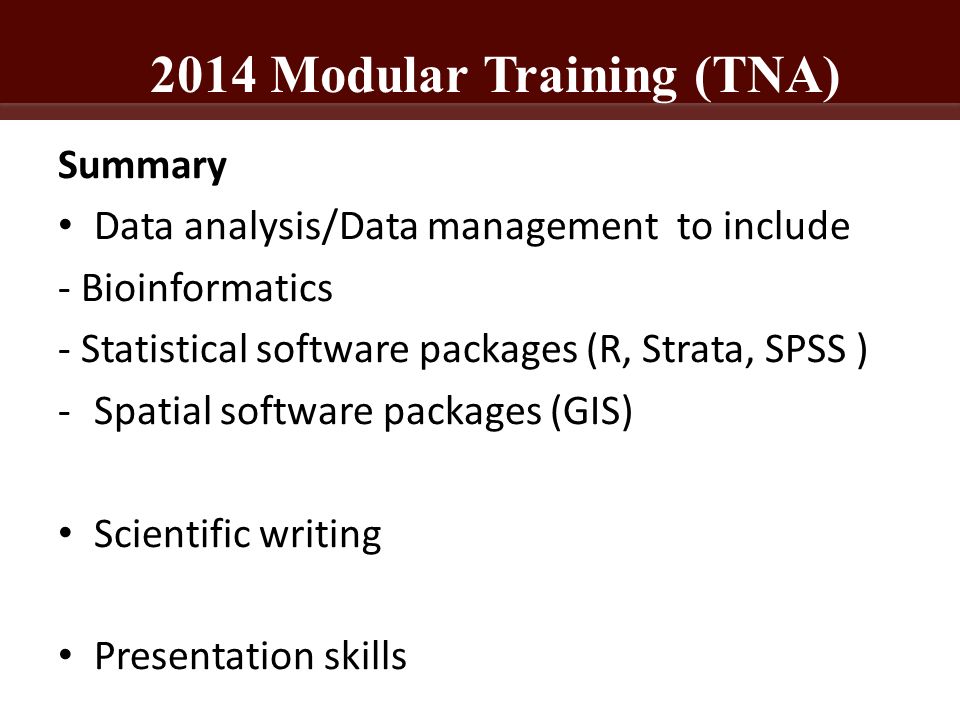 2014 Modular Training (TNA)

Summary

• Data analysis/Data management to include
- Bioinformatics
- Statistical software packages (R, Strata, SPSS )
- Spatial software packages (GIS)

• Scientific writing

• Presentation skills